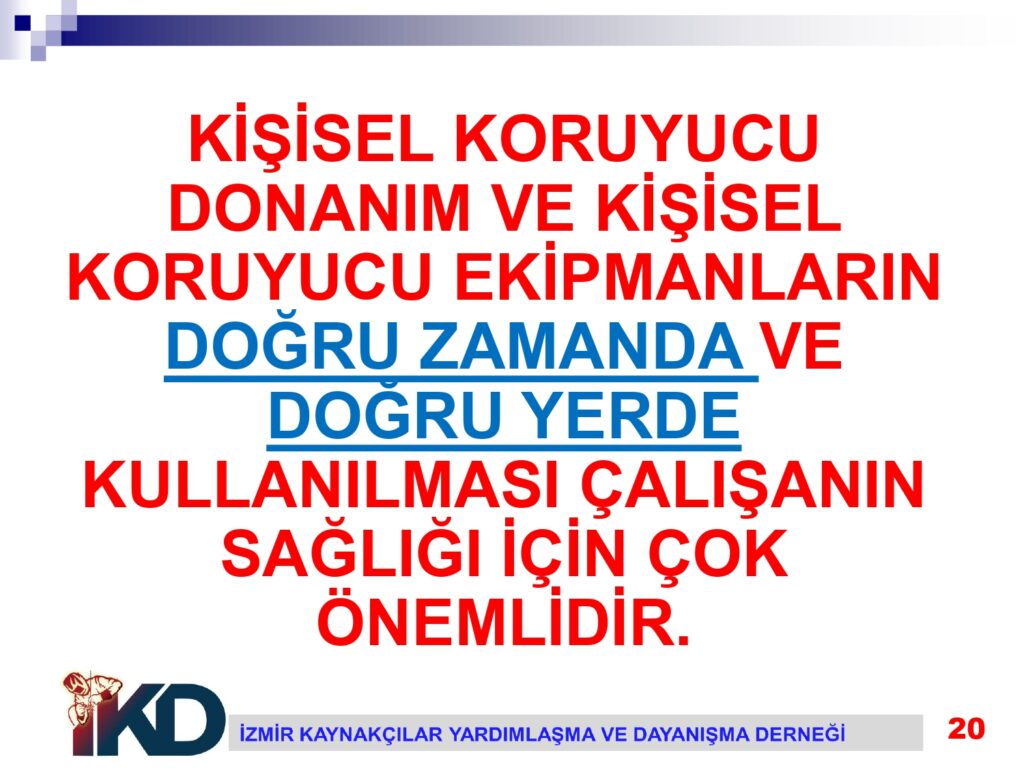 KİŞİSEL KORUYUCU DONANIM VE KİŞİSEL KORUYUCU EKİPMANLARIN DOĞRU ZAMANDA VE DOĞRU YERDE KULLANILMASI ÇALIŞANIN SAĞLIĞI İÇİN ÇOK ÖNEMLİDİR.

İKD

İZMİR KAYNAKÇILAR YARDIMLAŞMA VE DAYANIŞMA DERNEĞİ

20